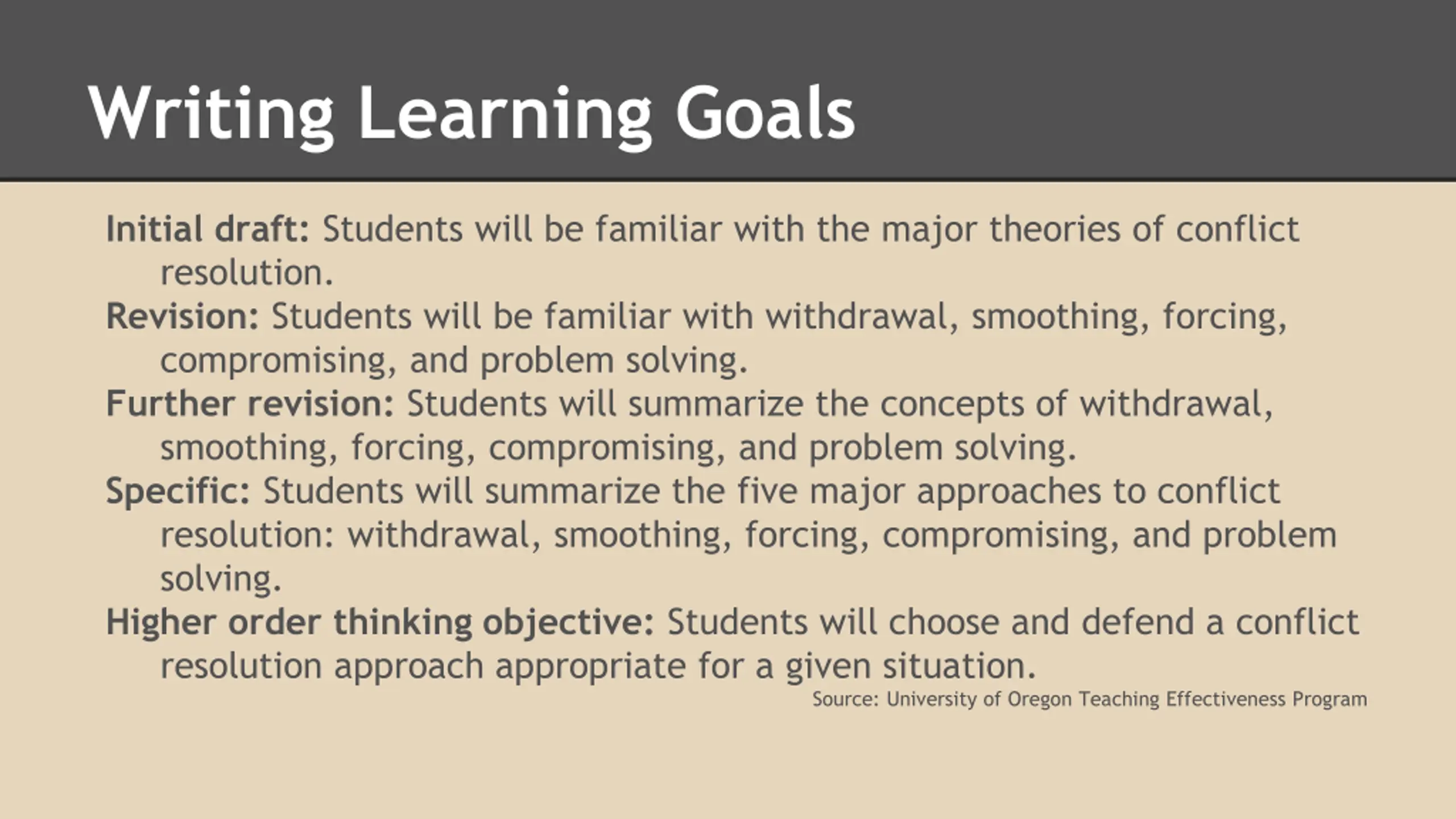 Writing Learning Goals

Initial draft: Students will be familiar with the major theories of conflict resolution.

Revision: Students will be familiar with withdrawal, smoothing, forcing, compromising, and problem solving.

Further revision: Students will summarize the concepts of withdrawal, smoothing, forcing, compromising, and problem solving.

Specific: Students will summarize the five major approaches to conflict resolution: withdrawal, smoothing, forcing, compromising, and problem solving.

Higher order thinking objective: Students will choose and defend a conflict resolution approach appropriate for a given situation.

Source: University of Oregon Teaching Effectiveness Program